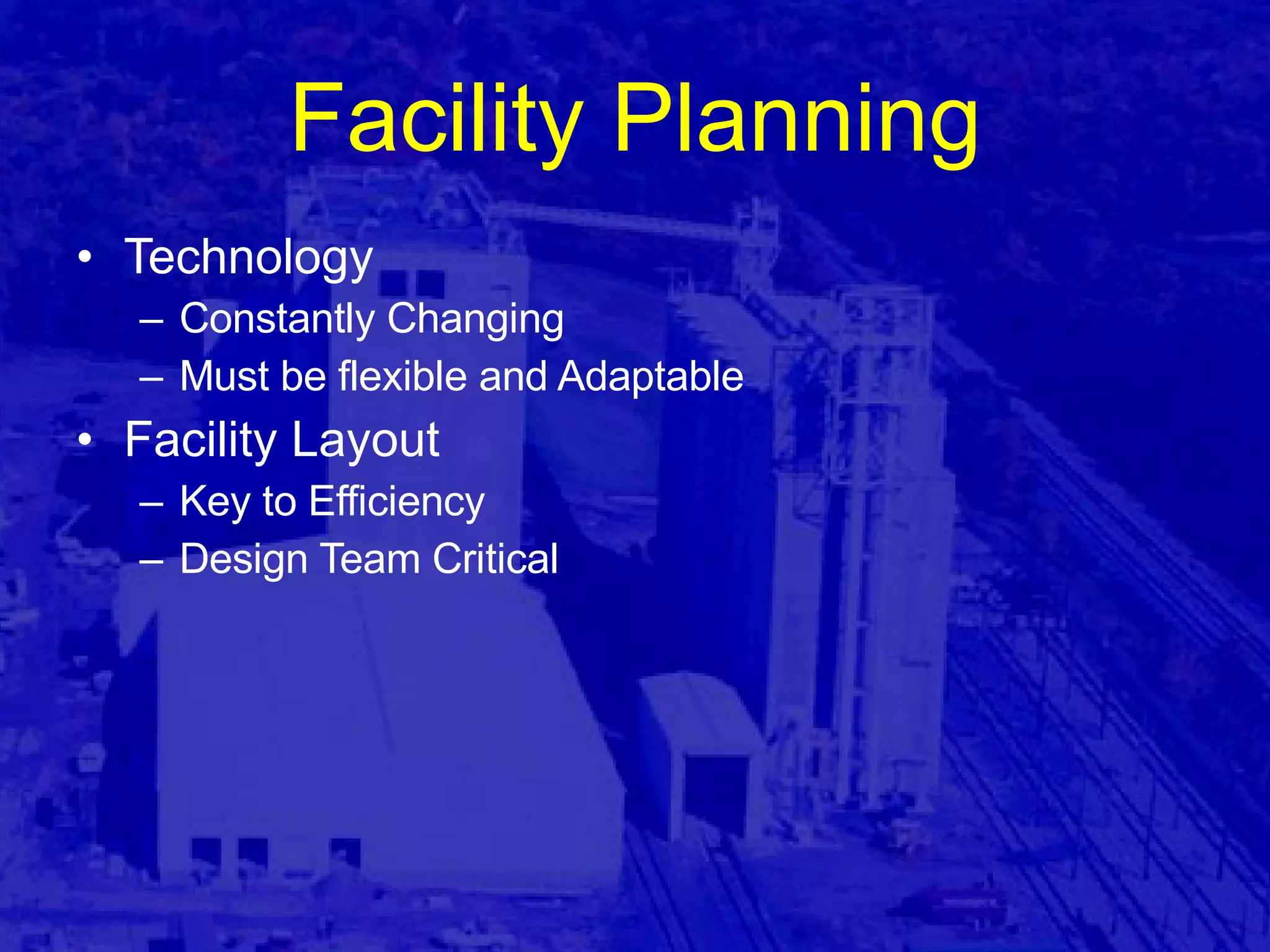 Facility Planning

• Technology
– Constantly Changing
– Must be flexible and Adaptable
• Facility Layout
– Key to Efficiency
– Design Team Critical